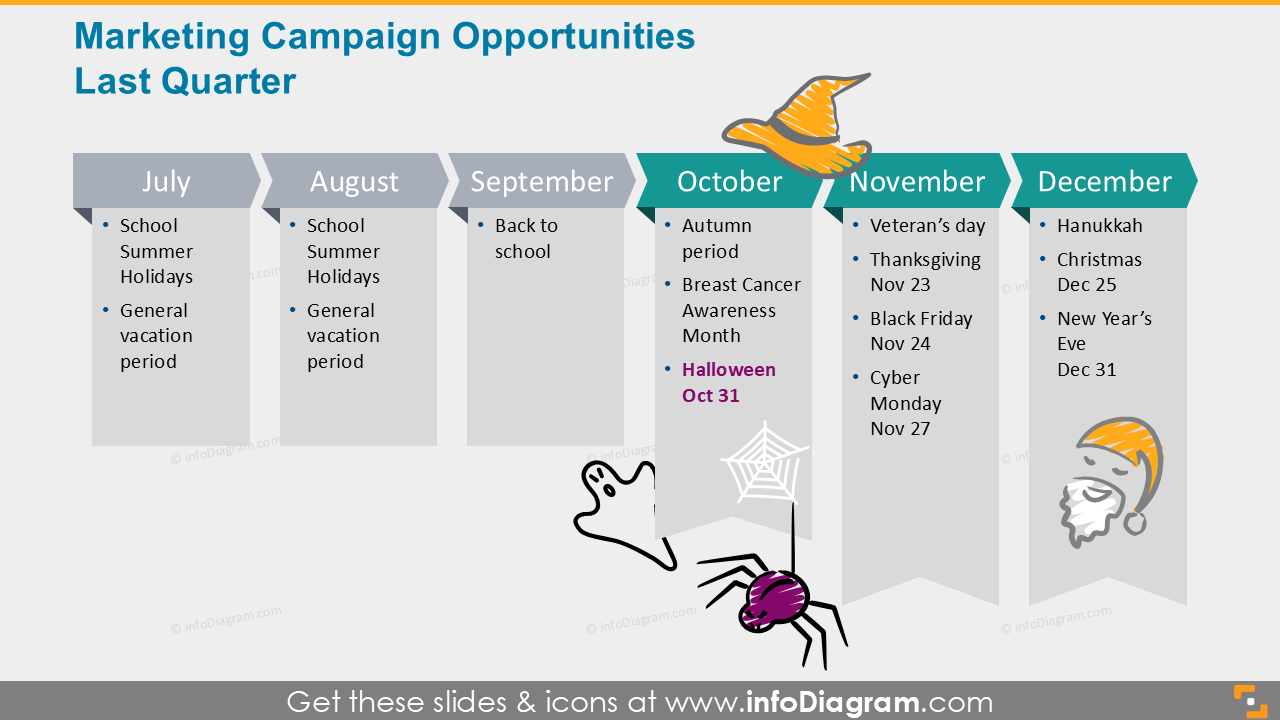 Marketing Campaign Opportunities
Last Quarter

July

• School Summer Holidays
• General vacation period

August

• School Summer Holidays
• General vacation period

September

• Back to school

October

• Autumn period
• Breast Cancer Awareness Month
• Halloween Oct 31

November

• Veteran's day
• Thanksgiving Nov 23
• Black Friday Nov 24
• Cyber Monday Nov 27

December

• Hanukkah
• Christmas Dec 25
• New Year's Eve Dec 31

Get these slides & icons at www.infoDiagram.com

© infoDiagram.com